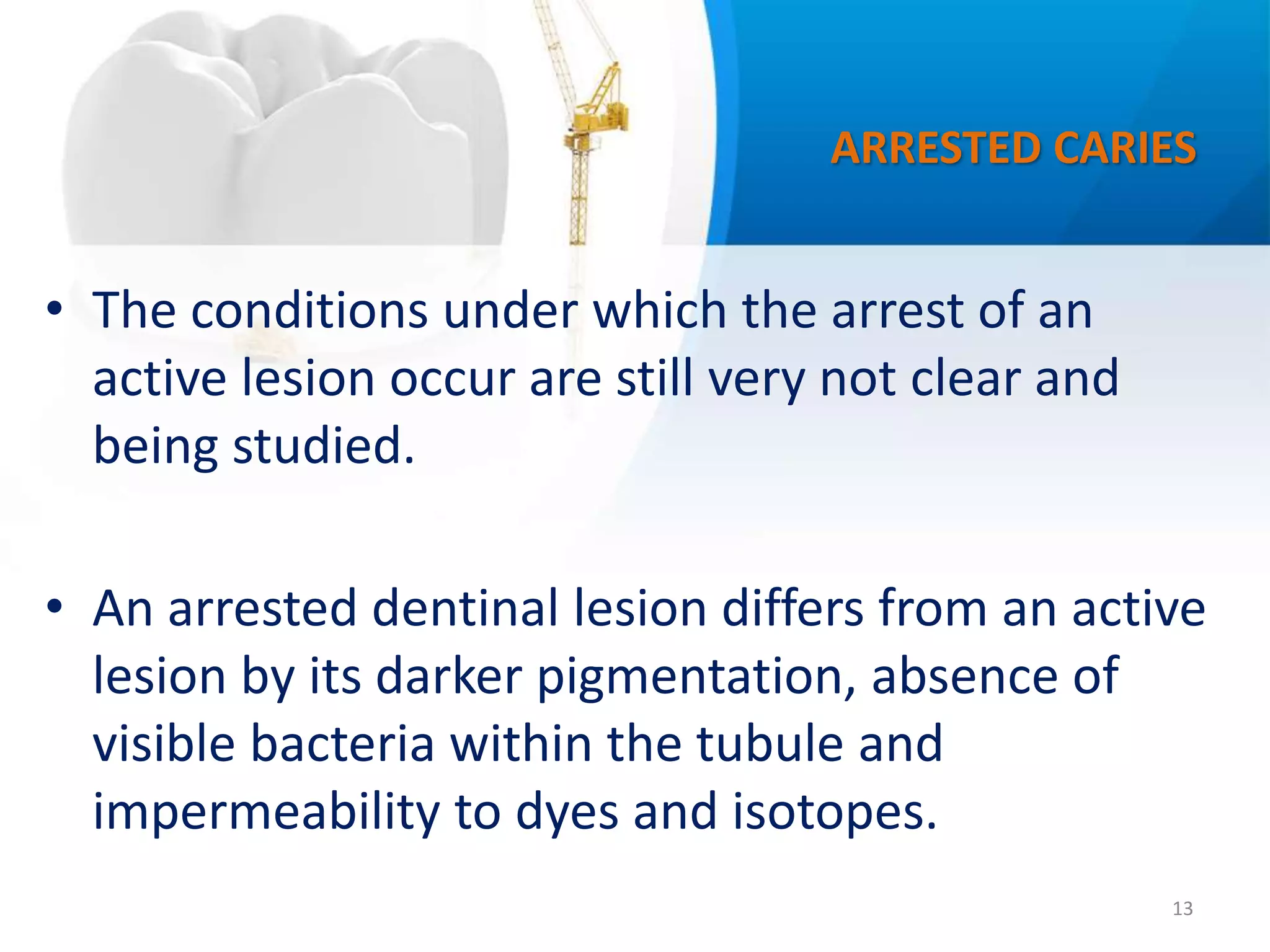 ARRESTED CARIES

• The conditions under which the arrest of an active lesion occur are still very not clear and being studied.

• An arrested dentinal lesion differs from an active lesion by its darker pigmentation, absence of visible bacteria within the tubule and impermeability to dyes and isotopes.

13